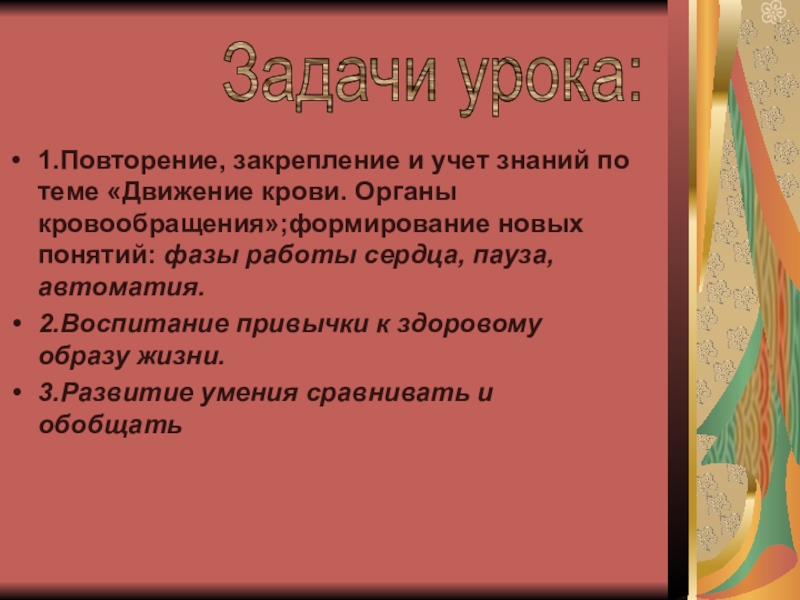 Задачи урока:

• 1.Повторение, закрепление и учет знаний по теме «Движение крови. Органы кровообращения»;формирование новых понятий: фазы работы сердца, пауза, автоматия.

• 2.Воспитание привычки к здоровому образу жизни.

• 3.Развитие умения сравнивать и обобщать